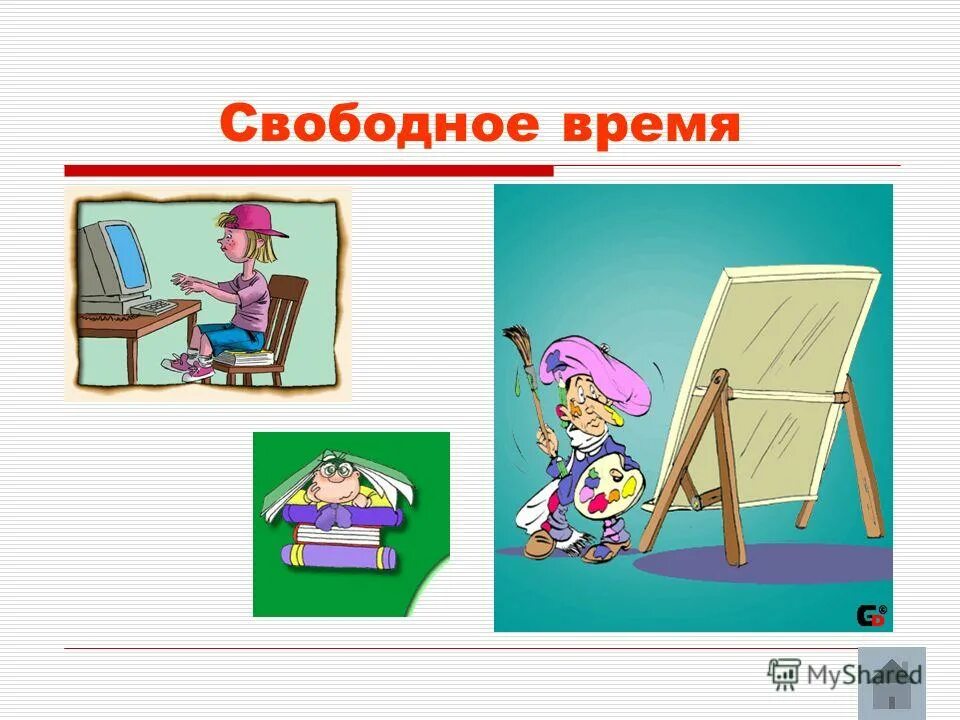 Свободное время

MyShared